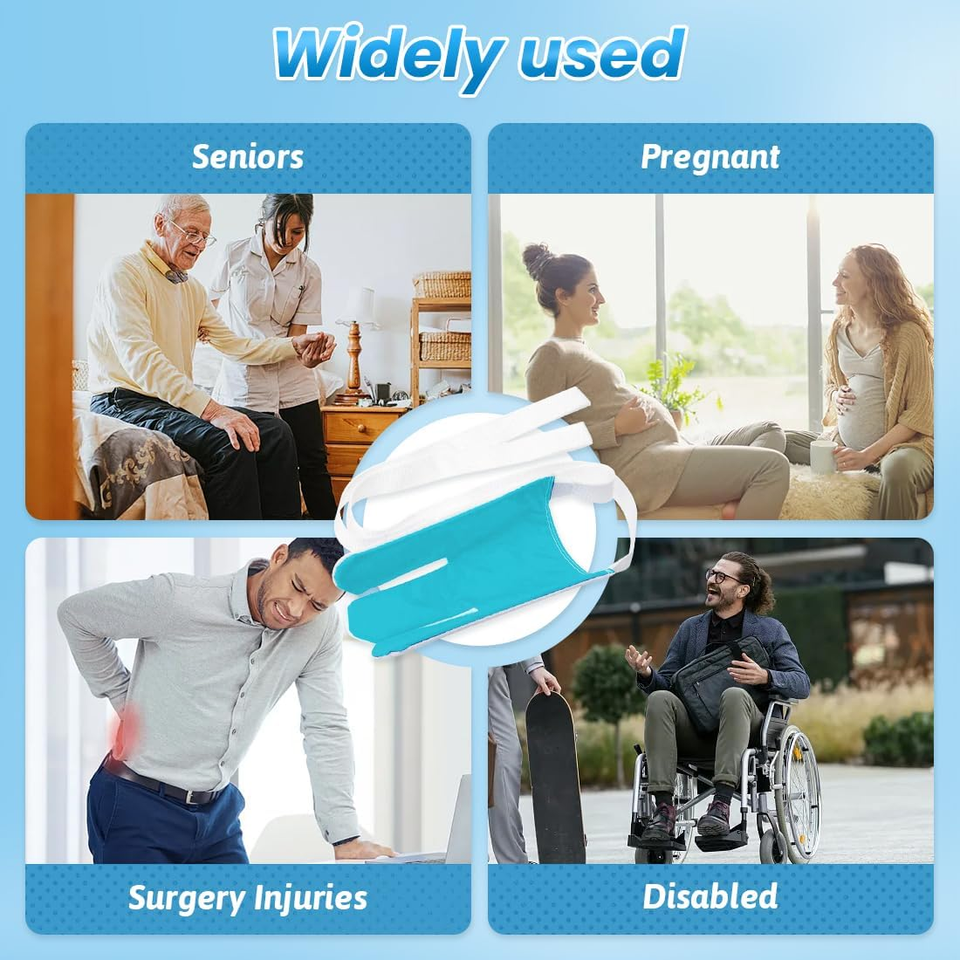 Widely used

Seniors

Pregnant

Surgery Injuries

Disabled